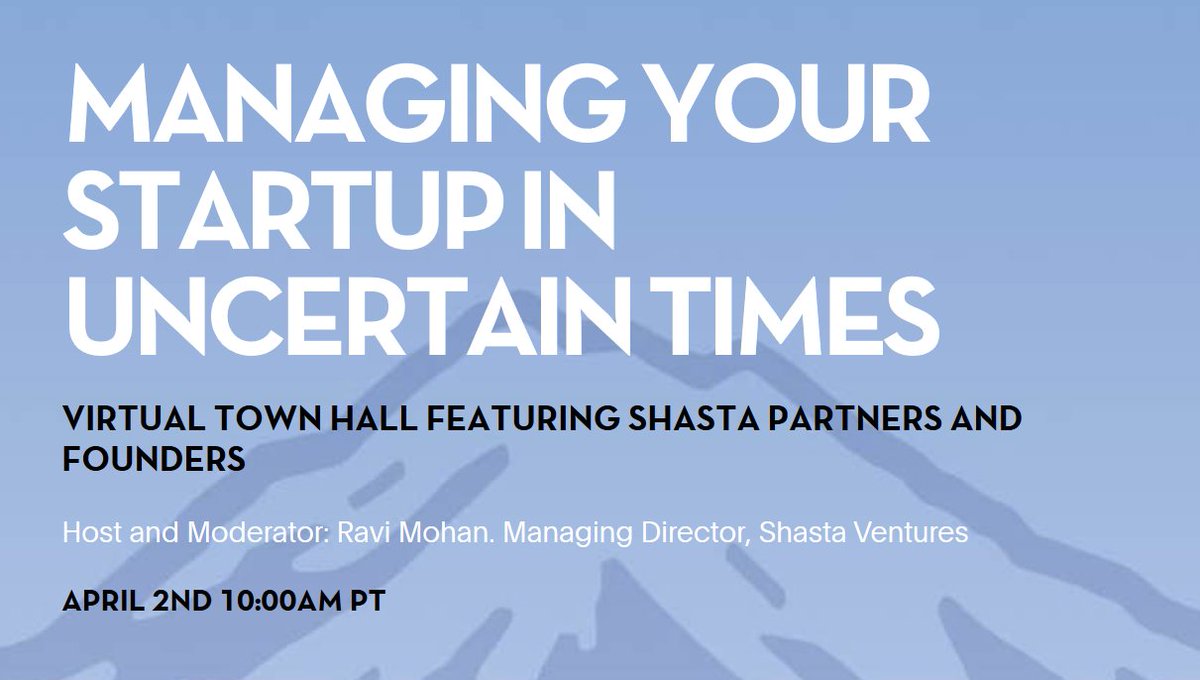 MANAGING YOUR STARTUP IN UNCERTAIN TIMES

VIRTUAL TOWN HALL FEATURING SHASTA PARTNERS AND FOUNDERS

Host and Moderator: Ravi Mohan. Managing Director, Shasta Ventures

APRIL 2ND 10:00AM PT